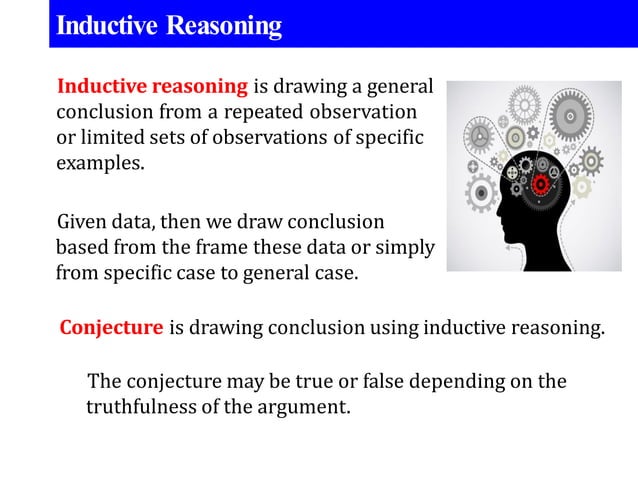 Inductive Reasoning

Inductive reasoning is drawing a general conclusion from a repeated observation or limited sets of observations of specific examples.

Given data, then we draw conclusion based from the frame these data or simply from specific case to general case.

Conjecture is drawing conclusion using inductive reasoning.

The conjecture may be true or false depending on the truthfulness of the argument.